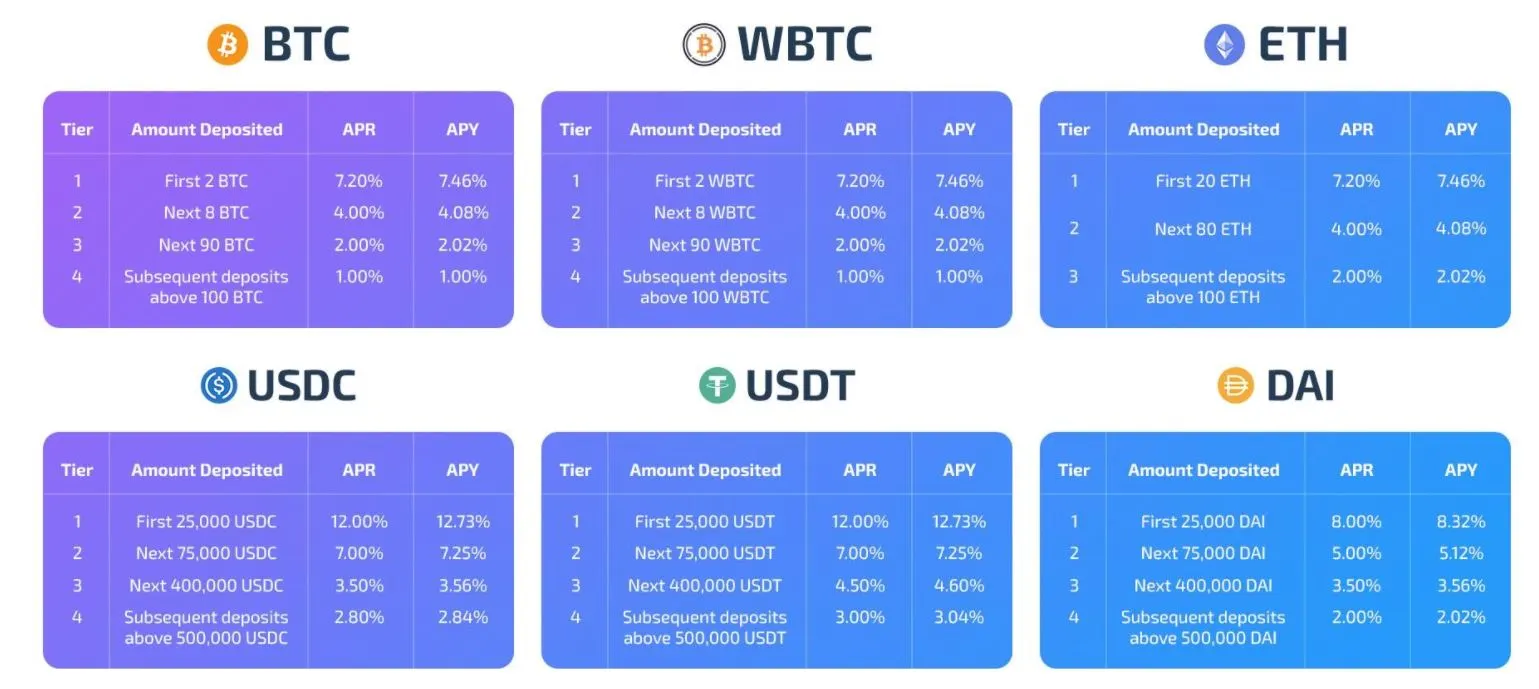 BTC

| Tier | Amount Deposited | APR | APY |
|---|---|---|---|
| 1 | First 2 BTC | 7.20% | 7.46% |
| 2 | Next 8 BTC | 4.00% | 4.08% |
| 3 | Next 90 BTC | 2.00% | 2.02% |
| 4 | Subsequent deposits above 100 BTC | 1.00% | 1.00% |

WBTC

| Tier | Amount Deposited | APR | APY |
|---|---|---|---|
| 1 | First 2 WBTC | 7.20% | 7.46% |
| 2 | Next 8 WBTC | 4.00% | 4.08% |
| 3 | Next 90 WBTC | 2.00% | 2.02% |
| 4 | Subsequent deposits above 100 WBTC | 1.00% | 1.00% |

ETH

| Tier | Amount Deposited | APR | APY |
|---|---|---|---|
| 1 | First 20 ETH | 7.20% | 7.46% |
| 2 | Next 80 ETH | 4.00% | 4.08% |
| 3 | Subsequent deposits above 100 ETH | 2.00% | 2.02% |

USDC

| Tier | Amount Deposited | APR | APY |
|---|---|---|---|
| 1 | First 25,000 USDC | 12.00% | 12.73% |
| 2 | Next 75,000 USDC | 7.00% | 7.25% |
| 3 | Next 400,000 USDC | 3.50% | 3.56% |
| 4 | Subsequent deposits above 500,000 USDC | 2.80% | 2.84% |

USDT

| Tier | Amount Deposited | APR | APY |
|---|---|---|---|
| 1 | First 25,000 USDT | 12.00% | 12.73% |
| 2 | Next 75,000 USDT | 7.00% | 7.25% |
| 3 | Next 400,000 USDT | 4.50% | 4.60% |
| 4 | Subsequent deposits above 500,000 USDT | 3.00% | 3.04% |

DAI

| Tier | Amount Deposited | APR | APY |
|---|---|---|---|
| 1 | First 25,000 DAI | 8.00% | 8.32% |
| 2 | Next 75,000 DAI | 5.00% | 5.12% |
| 3 | Next 400,000 DAI | 3.50% | 3.56% |
| 4 | Subsequent deposits above 500,000 DAI | 2.00% | 2.02% |